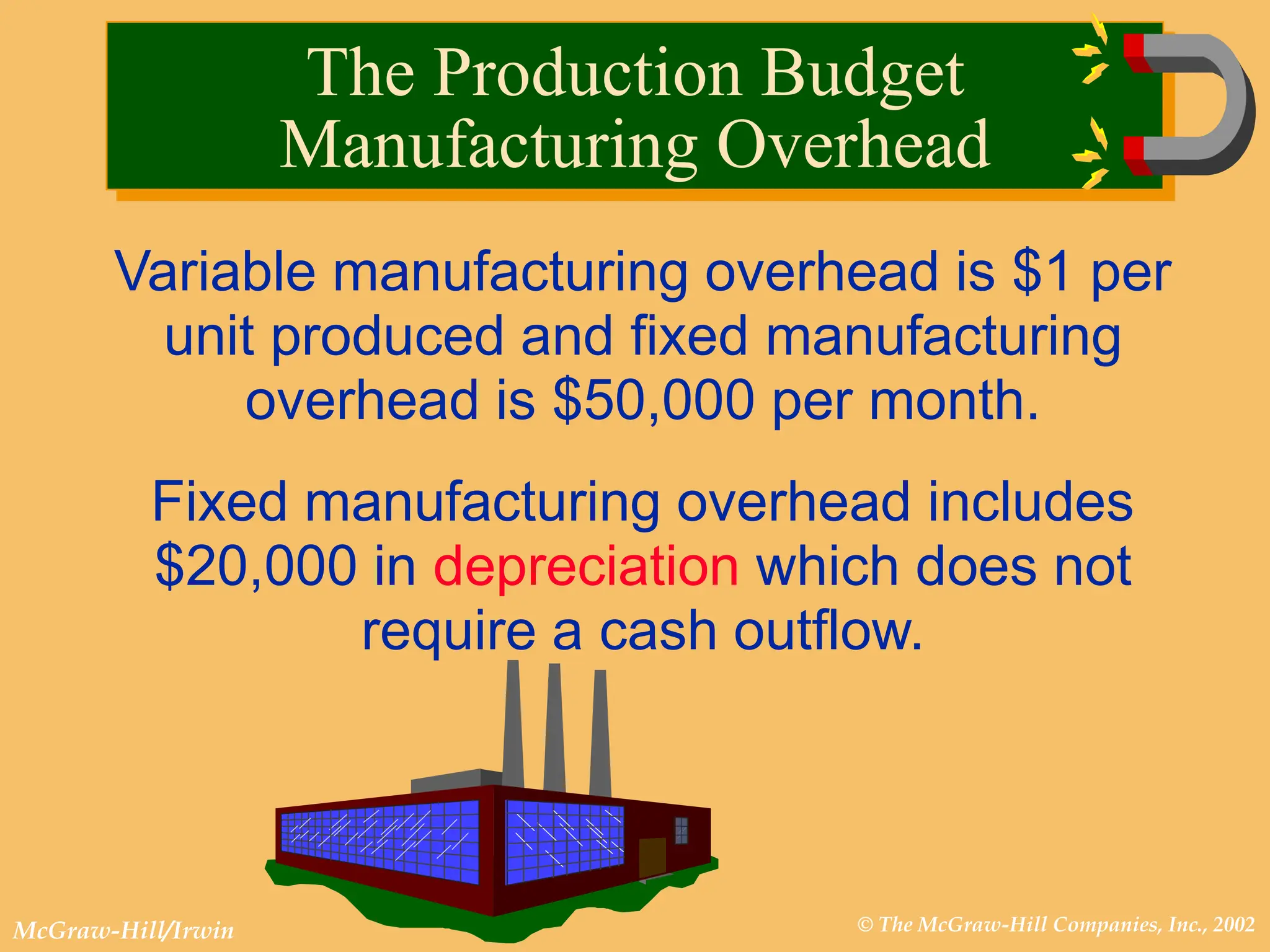 The Production Budget
Manufacturing Overhead

Variable manufacturing overhead is \$1 per unit produced and fixed manufacturing overhead is \$50,000 per month.

Fixed manufacturing overhead includes \$20,000 in depreciation which does not require a cash outflow.

McGraw-Hill/Irwin

© The McGraw-Hill Companies, Inc., 2002